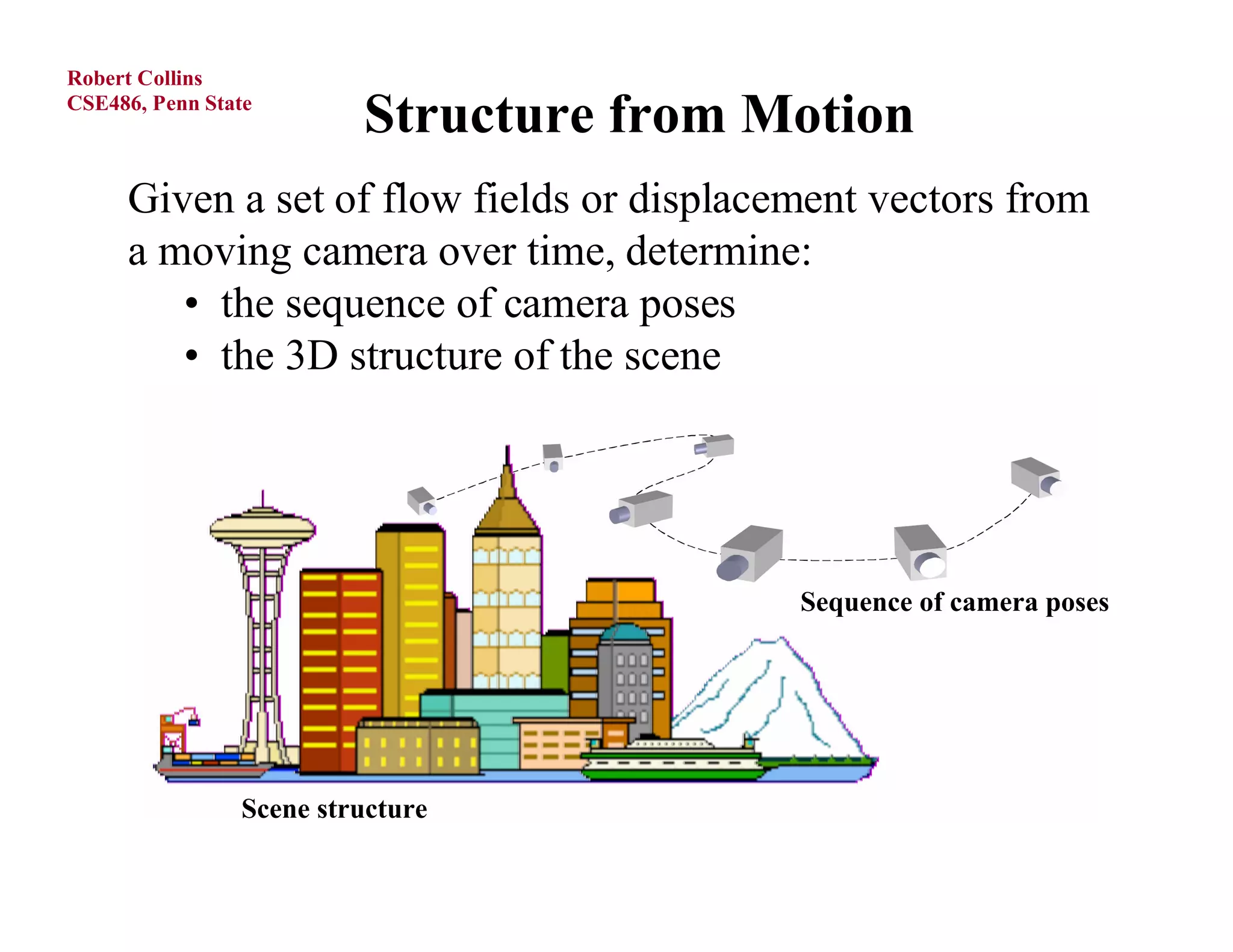 Robert Collins
CSE486, Penn State

Structure from Motion

Given a set of flow fields or displacement vectors from a moving camera over time, determine:
• the sequence of camera poses
• the 3D structure of the scene

Sequence of camera poses

Scene structure